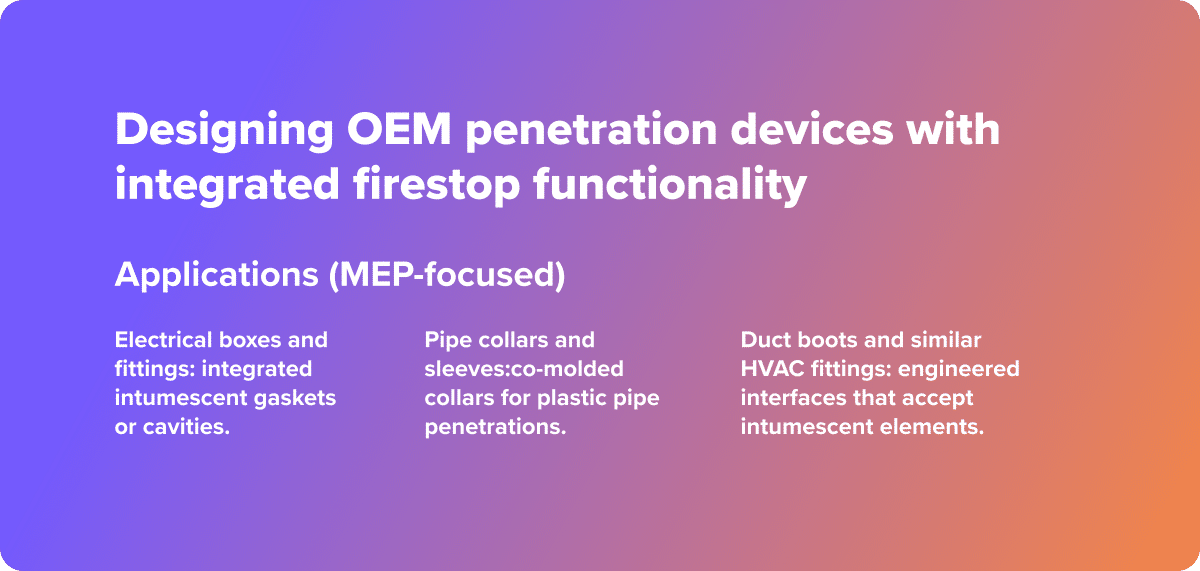 Designing OEM penetration devices with integrated firestop functionality

Applications (MEP-focused)

Electrical boxes and fittings: integrated intumescent gaskets or cavities.

Pipe collars and sleeves:co-molded collars for plastic pipe penetrations.

Duct boots and similar HVAC fittings: engineered interfaces that accept intumescent elements.